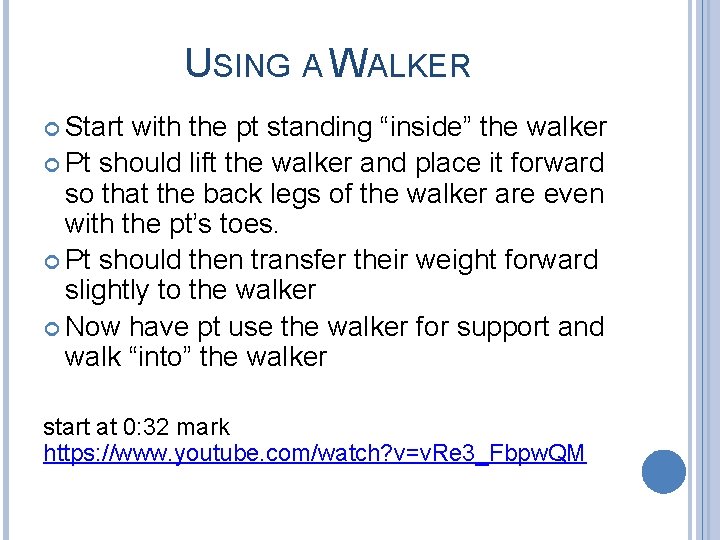 USING A WALKER

Start with the pt standing “inside” the walker

Pt should lift the walker and place it forward so that the back legs of the walker are even with the pt’s toes.

Pt should then transfer their weight forward slightly to the walker

Now have pt use the walker for support and walk “into” the walker

start at 0:32 mark
https://www.youtube.com/watch?v=vRe3_FbpwQM